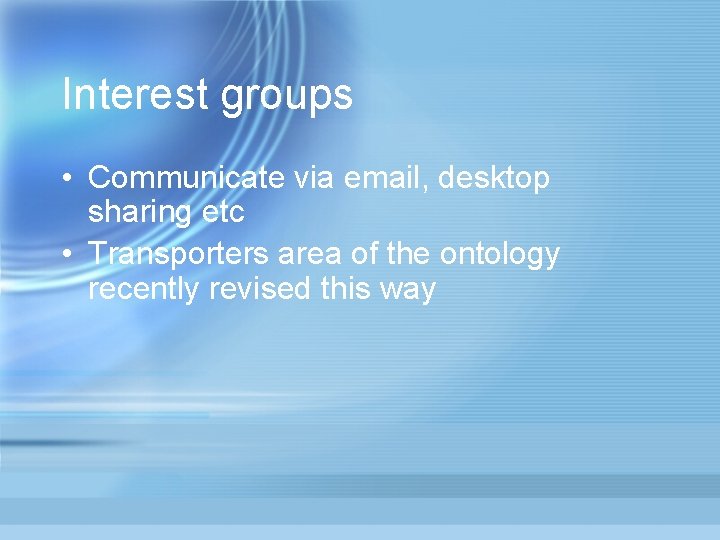 Interest groups

• Communicate via email, desktop sharing etc
• Transporters area of the ontology recently revised this way